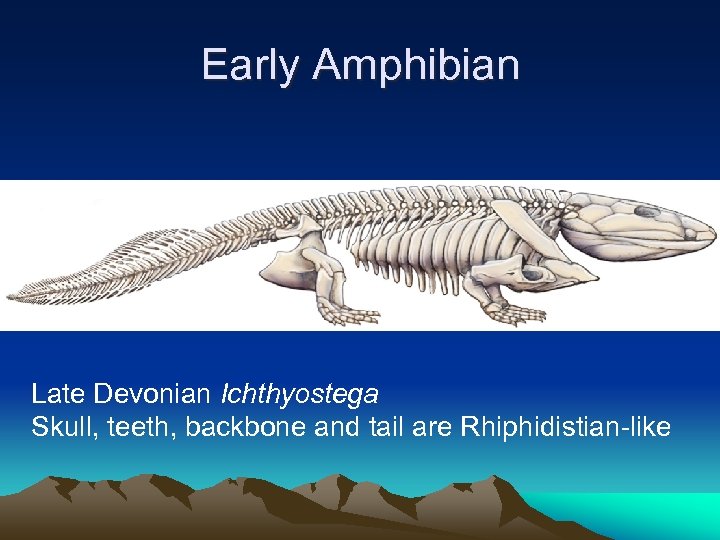 Early Amphibian

Late Devonian Ichthyostega
Skull, teeth, backbone and tail are Rhiphidistian-like